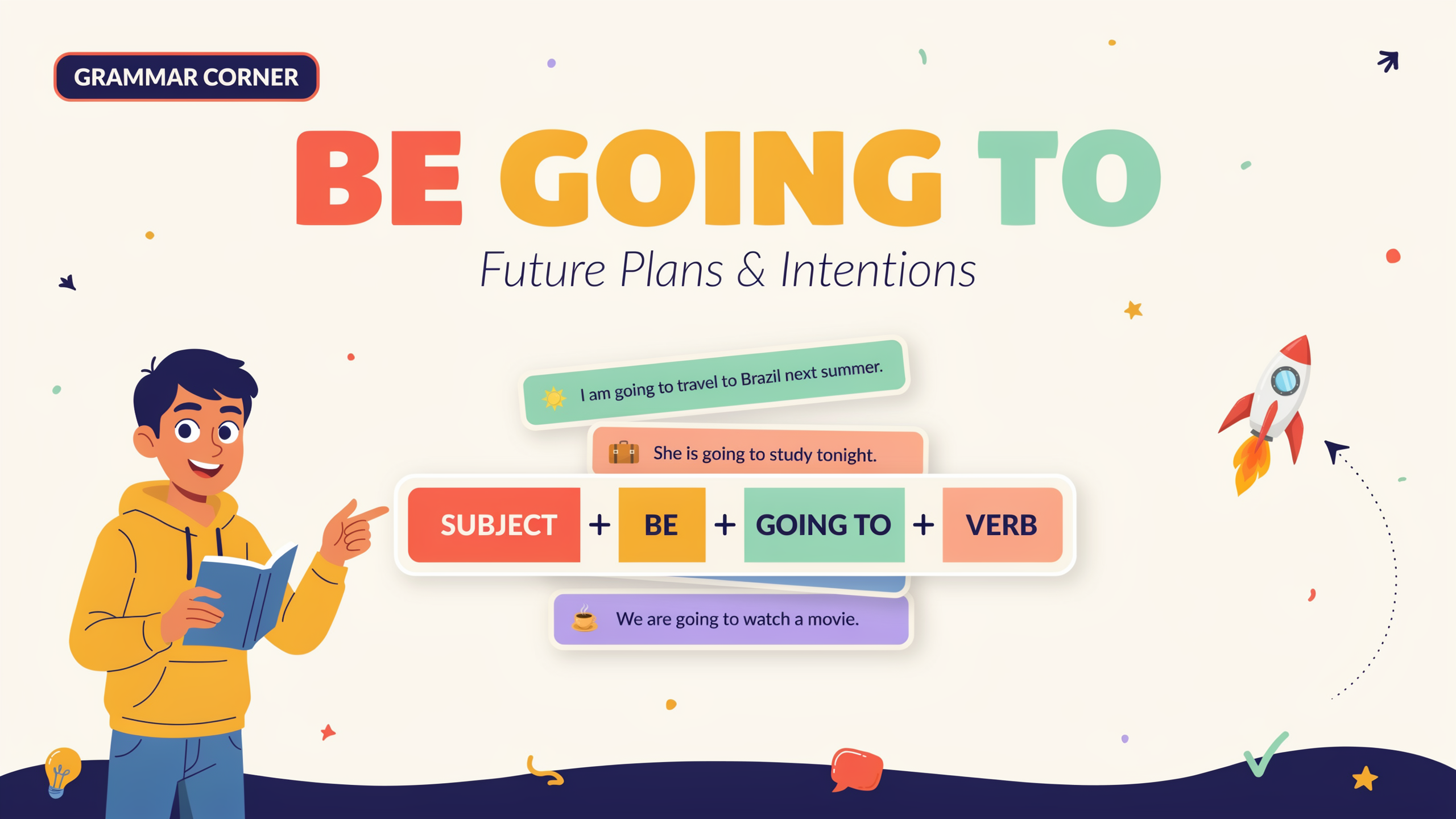 GRAMMAR CORNER

BE GOING TO

Future Plans & Intentions

I am going to travel to Brazil next summer.

She is going to study tonight.

SUBJECT + BE + GOING TO + VERB

We are going to watch a movie.